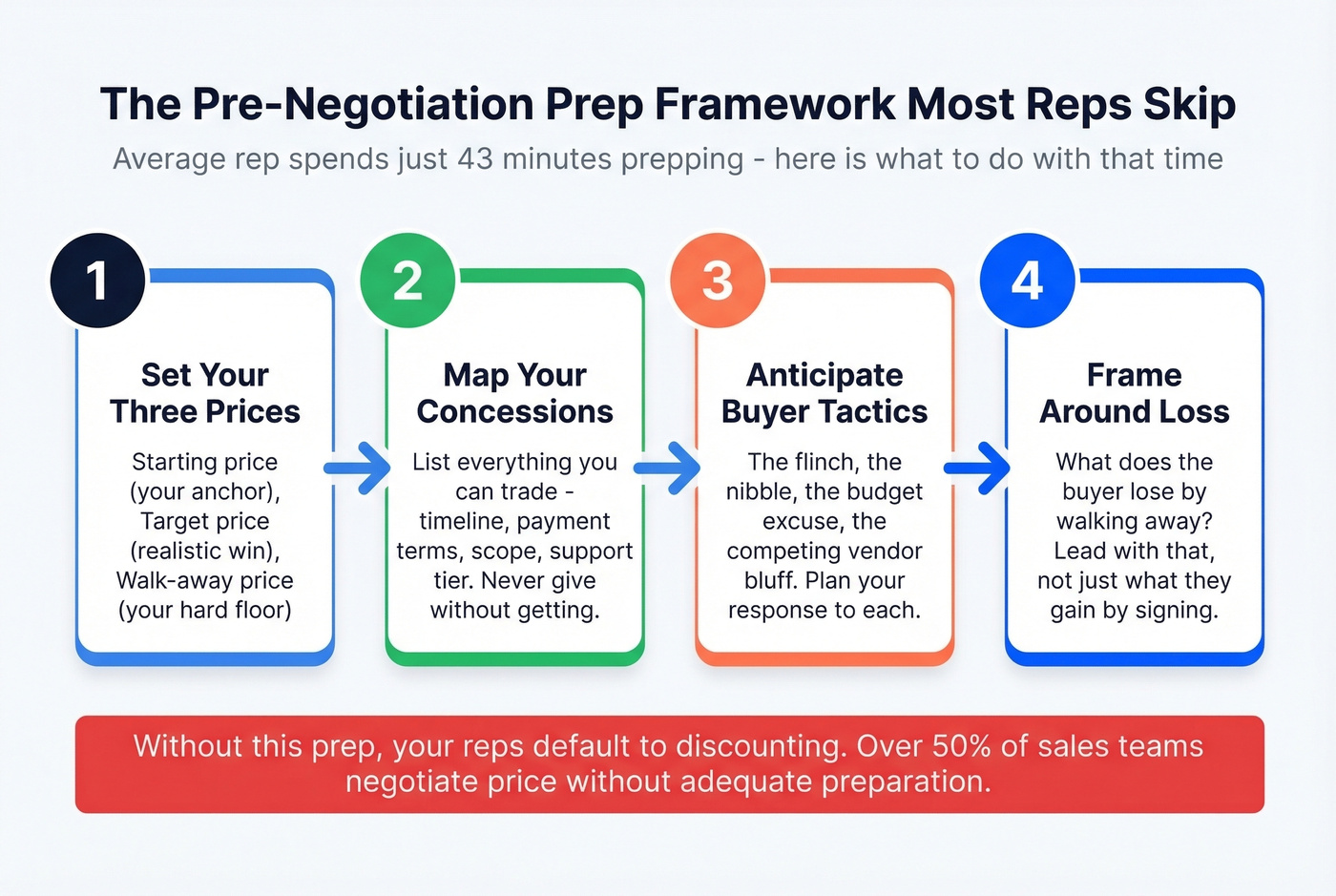 The Pre-Negotiation Prep Framework Most Reps Skip

Average rep spends just 43 minutes prepping - here is what to do with that time

1

Set Your Three Prices

Starting price (your anchor), Target price (realistic win), Walk-away price (your hard floor)

2

Map Your Concessions

List everything you can trade - timeline, payment terms, scope, support tier. Never give without getting.

3

Anticipate Buyer Tactics

The flinch, the nibble, the budget excuse, the competing vendor bluff. Plan your response to each.

4

Frame Around Loss

What does the buyer lose by walking away? Lead with that, not just what they gain by signing.

Without this prep, your reps default to discounting. Over 50% of sales teams negotiate price without adequate preparation.